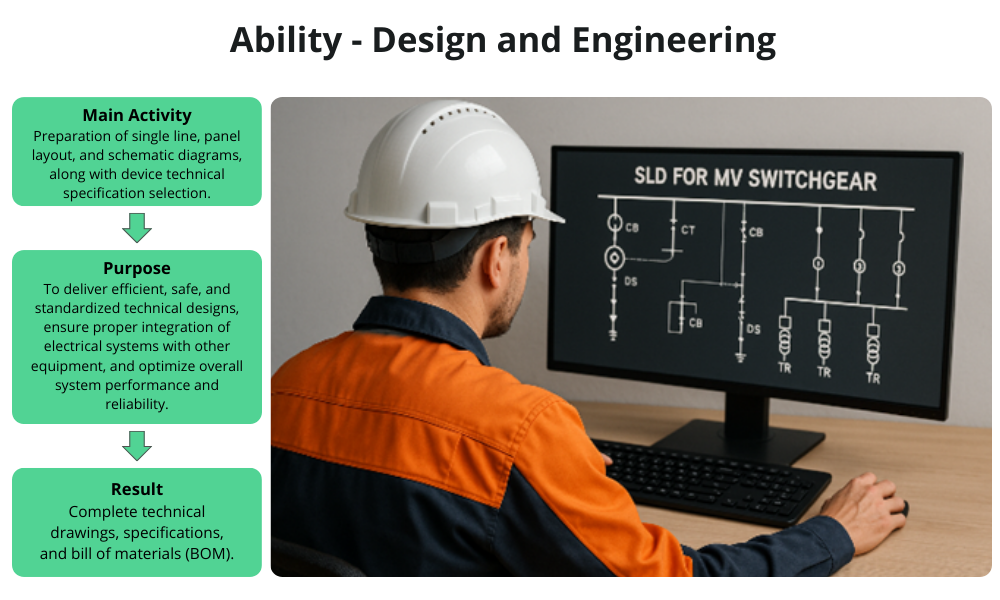 Ability - Design and Engineering

Main Activity
Preparation of single line, panel layout, and schematic diagrams, along with device technical specification selection.

Purpose
To deliver efficient, safe, and standardized technical designs, ensure proper integration of electrical systems with other equipment, and optimize overall system performance and reliability.

Result
Complete technical drawings, specifications, and bill of materials (BOM).

SLD FOR MV SWITCHGEAR

CB
CT
CB
DS
CB
DS
TR
TR
TR